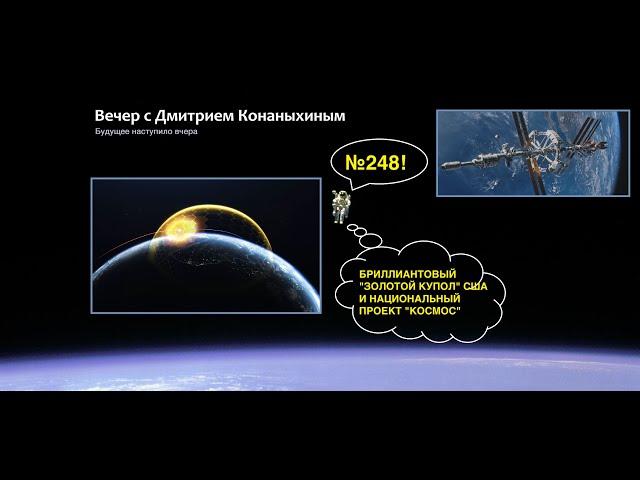 Вечер с Дмитрием Конаныхиным
Будущее наступило вчера

№248!

БРИЛЛИАНТОВЫЙ "ЗОЛОТОЙ КУПОЛ" США И НАЦИОНАЛЬНЫЙ ПРОЕКТ "КОСМОС"